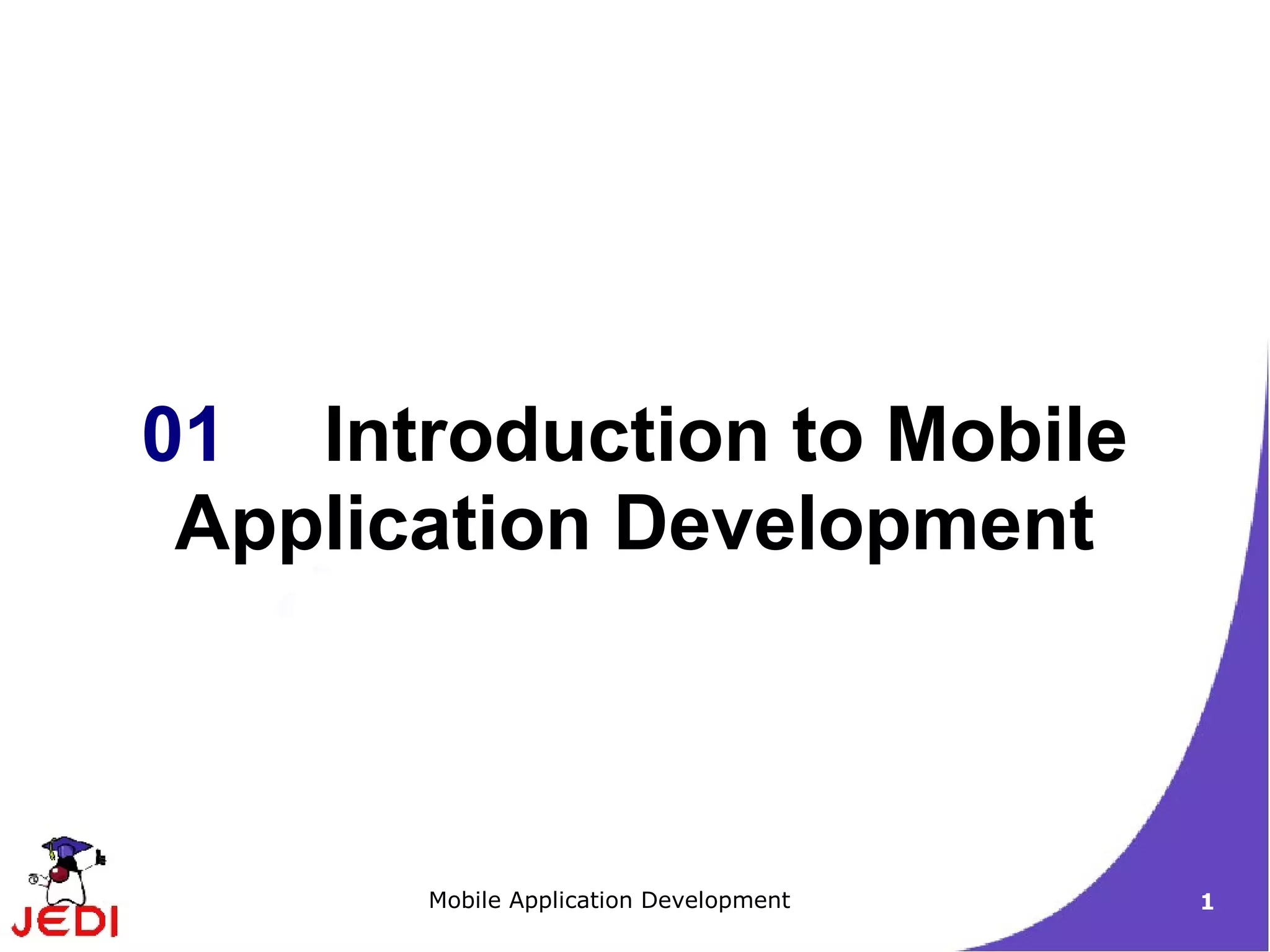 01 Introduction to Mobile Application Development

JEDI

Mobile Application Development

1